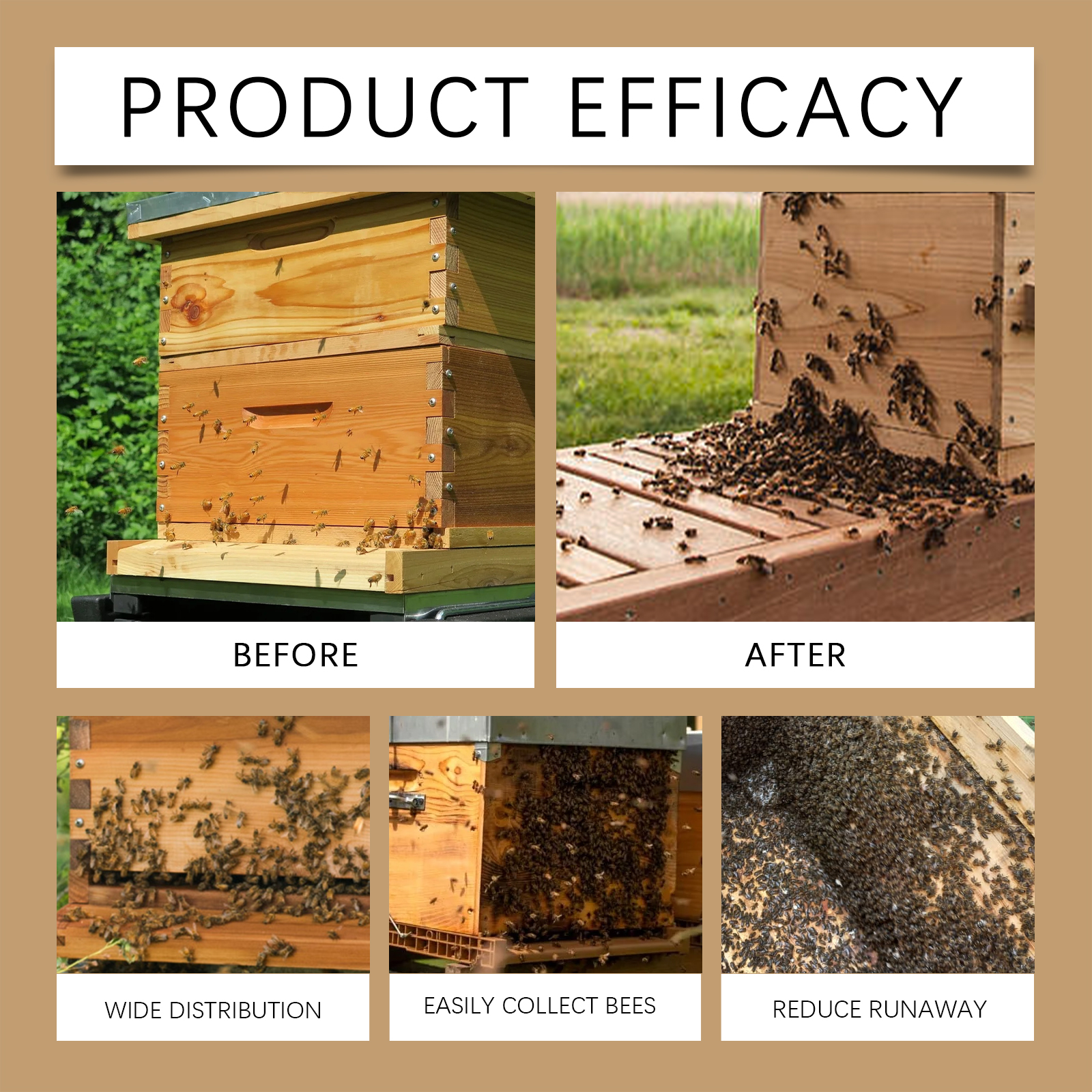 PRODUCT EFFICACY

BEFORE

AFTER

WIDE DISTRIBUTION

EASILY COLLECT BEES

REDUCE RUNAWAY